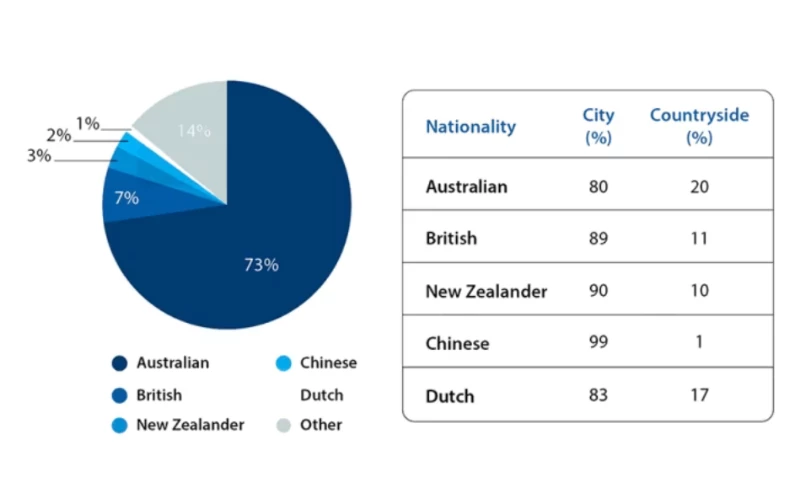 1%
2%
3%
14%
7%
73%

Australian
British
New Zealander
Chinese
Dutch
Other

| Nationality | City (%) | Countryside (%) |
|---|---|---|
| Australian | 80 | 20 |
| British | 89 | 11 |
| New Zealander | 90 | 10 |
| Chinese | 99 | 1 |
| Dutch | 83 | 17 |